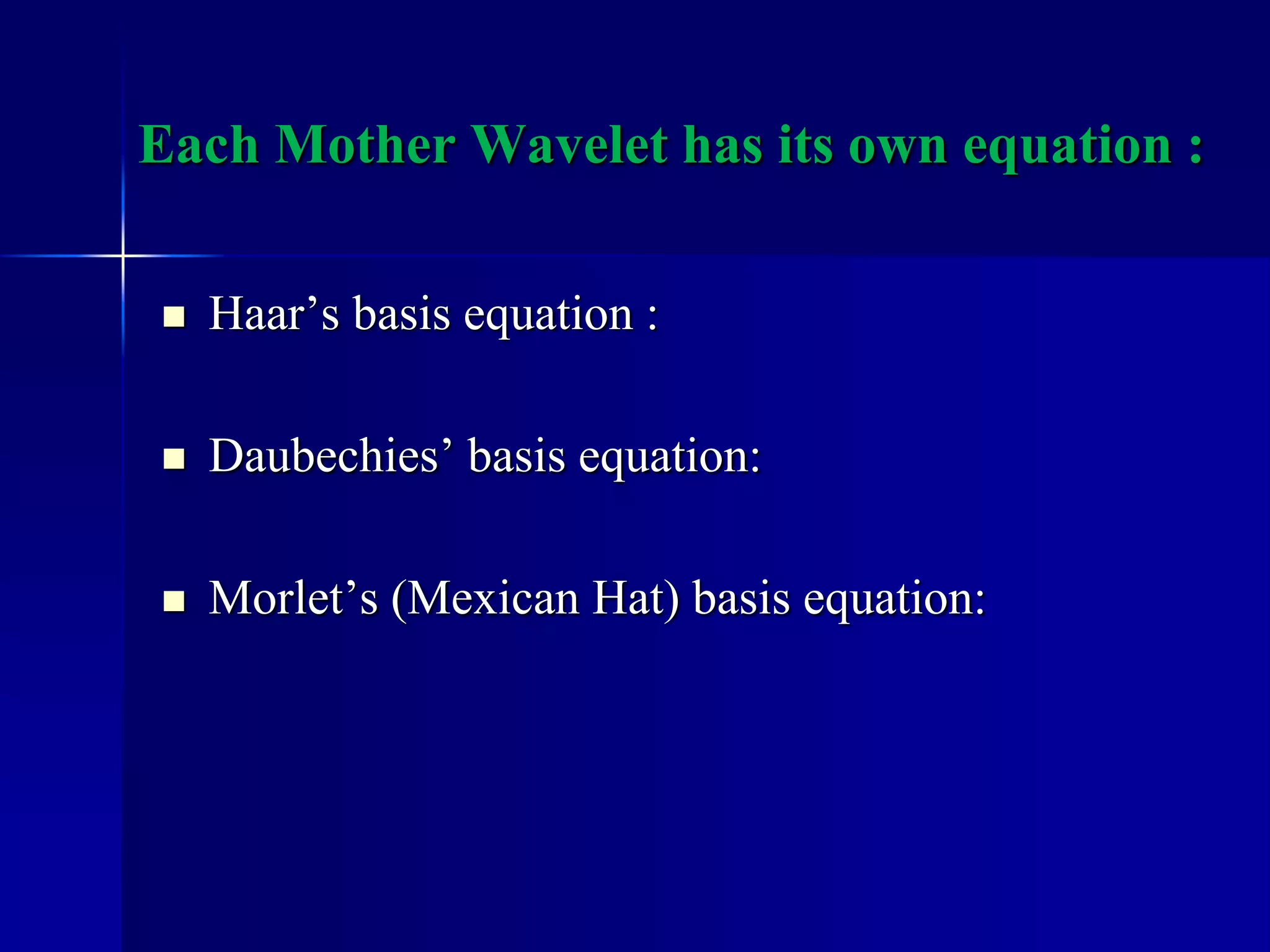 Each Mother Wavelet has its own equation :

Haar’s basis equation :

Daubechies’ basis equation:

Morlet’s (Mexican Hat) basis equation: